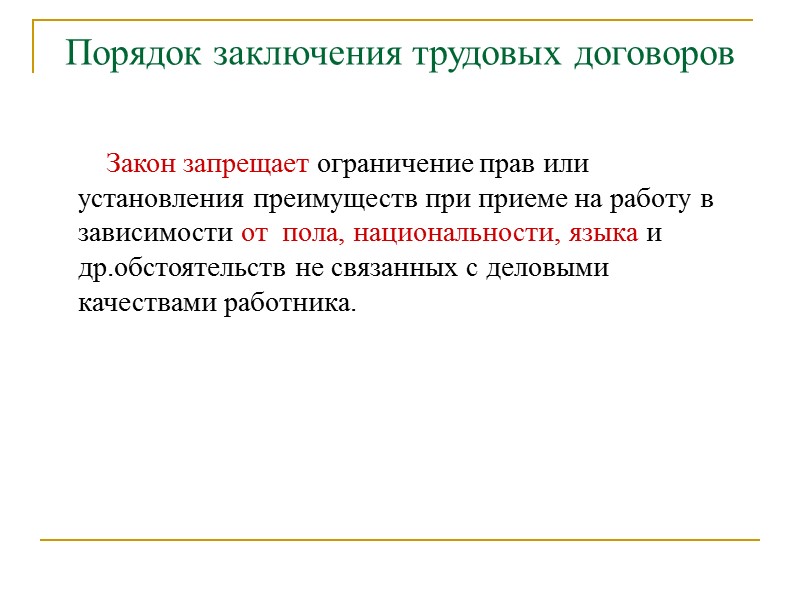 Порядок заключения трудовых договоров

Закон запрещает ограничение прав или установления преимуществ при приеме на работу в зависимости от пола, национальности, языка и др.обстоятельств не связанных с деловыми качествами работника.